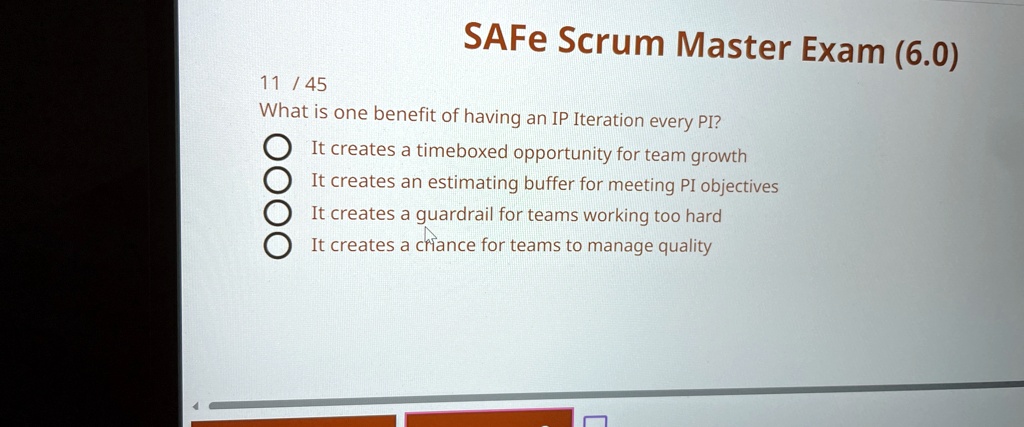 SAFe Scrum Master Exam (6.0)

11 / 45

What is one benefit of having an IP Iteration every PI?

It creates a timeboxed opportunity for team growth

It creates an estimating buffer for meeting PI objectives

It creates a guardrail for teams working too hard

It creates a chance for teams to manage quality